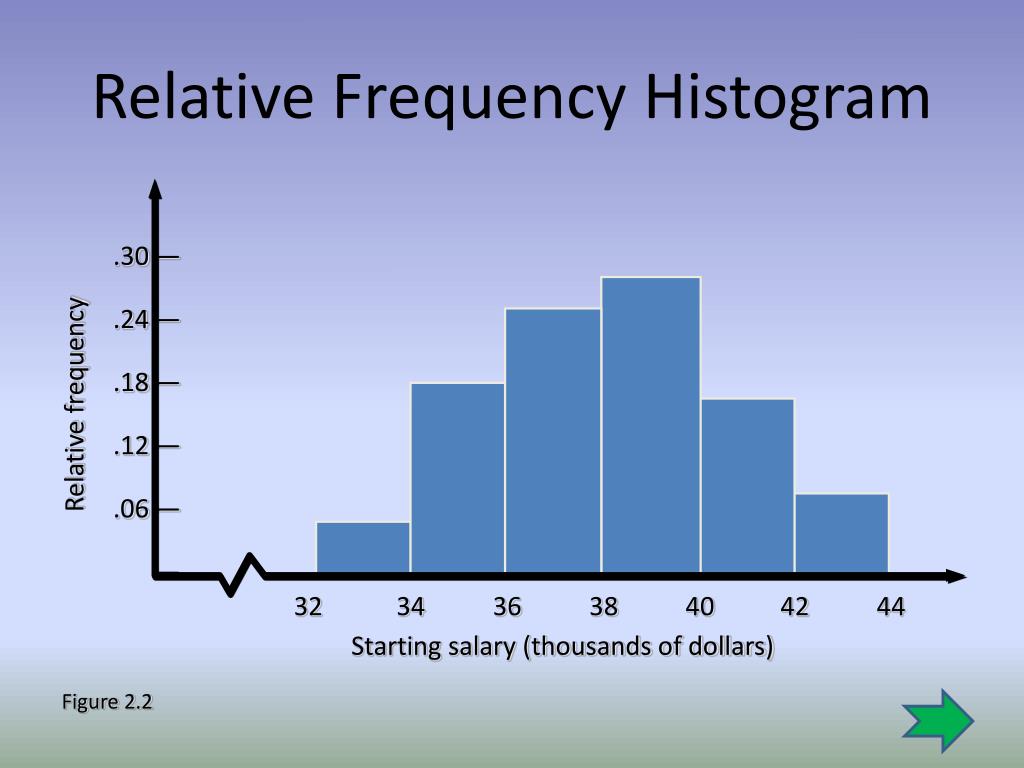 Relative Frequency Histogram

Relative frequency

.30
.24
.18
.12
.06

32 34 36 38 40 42 44

Starting salary (thousands of dollars)

Figure 2.2